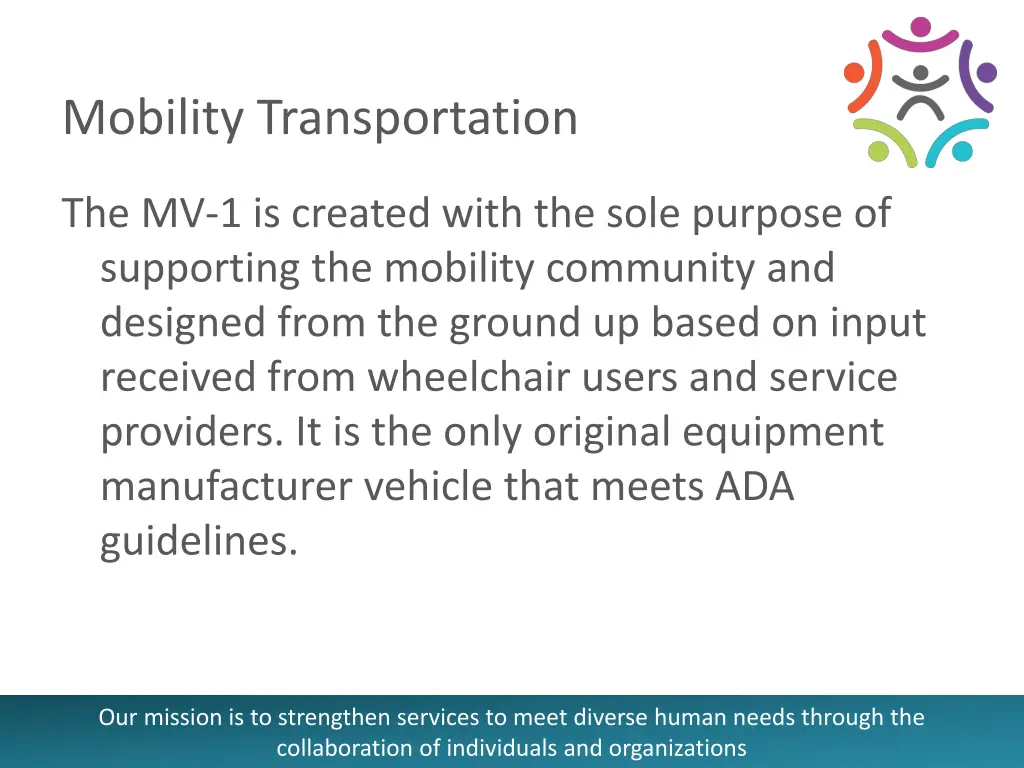 Mobility Transportation

The MV-1 is created with the sole purpose of supporting the mobility community and designed from the ground up based on input received from wheelchair users and service providers. It is the only original equipment manufacturer vehicle that meets ADA guidelines.

Our mission is to strengthen services to meet diverse human needs through the collaboration of individuals and organizations